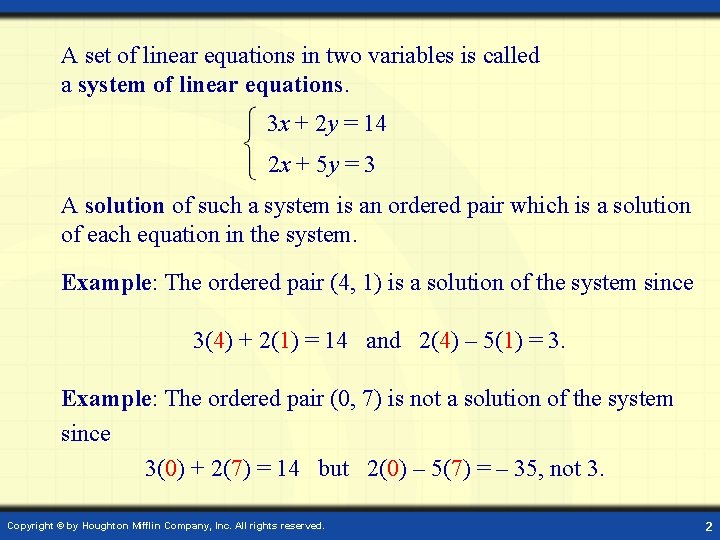 A set of linear equations in two variables is called a **system of linear equations**.

$\begin{cases} 3x + 2y = 14 \\ 2x + 5y = 3 \end{cases}$

A **solution** of such a system is an ordered pair which is a solution of each equation in the system.

**Example**: The ordered pair (4, 1) is a solution of the system since

$3(4) + 2(1) = 14$ and $2(4) – 5(1) = 3$.

**Example**: The ordered pair (0, 7) is not a solution of the system since

$3(0) + 2(7) = 14$ but $2(0) – 5(7) = – 35$, not 3.

Copyright © by Houghton Mifflin Company, Inc. All rights reserved.

2